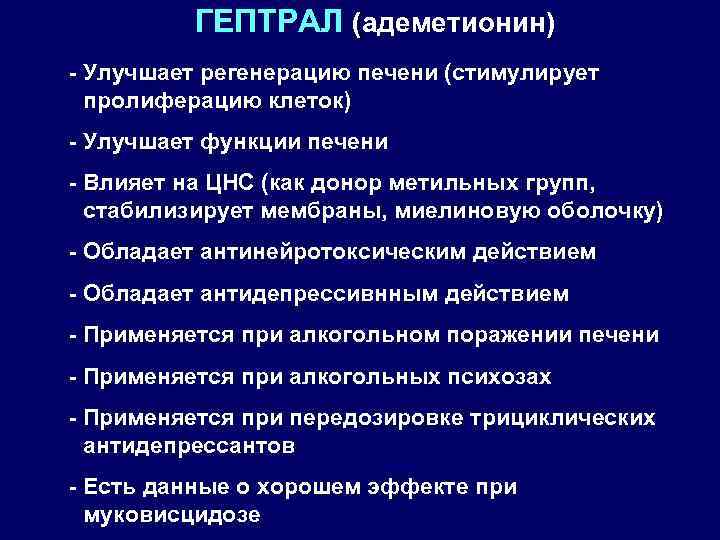 ГЕПТРАЛ (адеметионин)

- Улучшает регенерацию печени (стимулирует пролиферацию клеток)

- Улучшает функции печени

- Влияет на ЦНС (как донор метильных групп, стабилизирует мембраны, миелиновую оболочку)

- Обладает антинейротоксическим действием

- Обладает антидепрессивнным действием

- Применяется при алкогольном поражении печени

- Применяется при алкогольных психозах

- Применяется при передозировке трициклических антидепрессантов

- Есть данные о хорошем эффекте при муковисцидозе